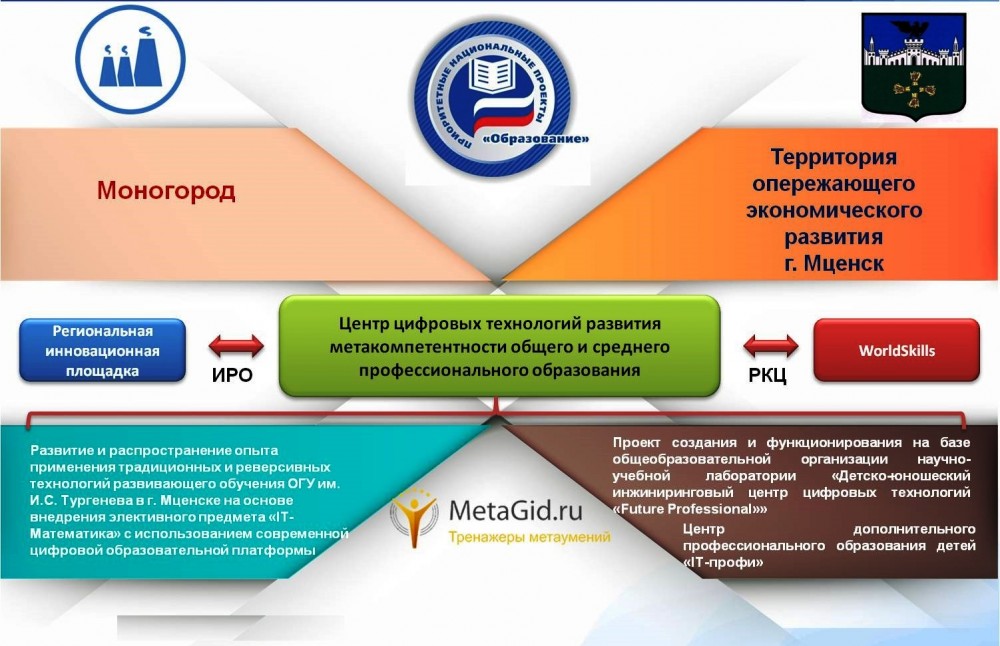 ПРИОРИТЕТНЫЕ НАЦИОНАЛЬНЫЕ ПРОЕКТЫ
«Образование»

Моногород

Территория опережающего экономического развития г. Мценск

Региональная инновационная площадка

ИРО

Центр цифровых технологий развития метакомпетентности общего и среднего профессионального образования

РКЦ

WorldSkills

Развитие и распространение опыта применения традиционных и реверсивных технологий развивающего обучения ОГУ им. И.С. Тургенева в г. Мценске на основе внедрения элективного предмета «IT-Математика» с использованием современной цифровой образовательной платформы

MetaGid.ru
Тренажеры метаумений

Проект создания и функционирования на базе общеобразовательной организации научно-учебной лаборатории «Детско-юношеский инжиниринговый центр цифровых технологий «Future Professional»»

Центр дополнительного профессионального образования детей «IT-профи»